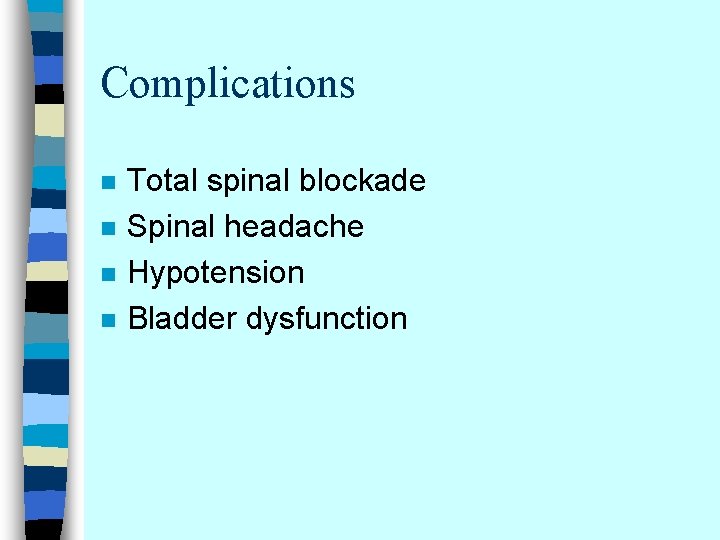 Complications

- Total spinal blockade
- Spinal headache
- Hypotension
- Bladder dysfunction